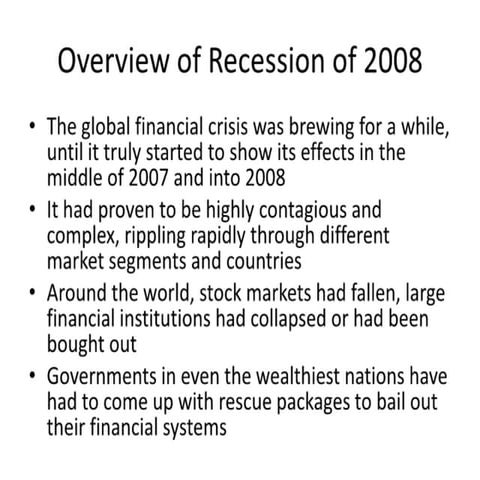 Overview of Recession of 2008

• The global financial crisis was brewing for a while, until it truly started to show its effects in the middle of 2007 and into 2008

• It had proven to be highly contagious and complex, rippling rapidly through different market segments and countries

• Around the world, stock markets had fallen, large financial institutions had collapsed or had been bought out

• Governments in even the wealthiest nations have had to come up with rescue packages to bail out their financial systems